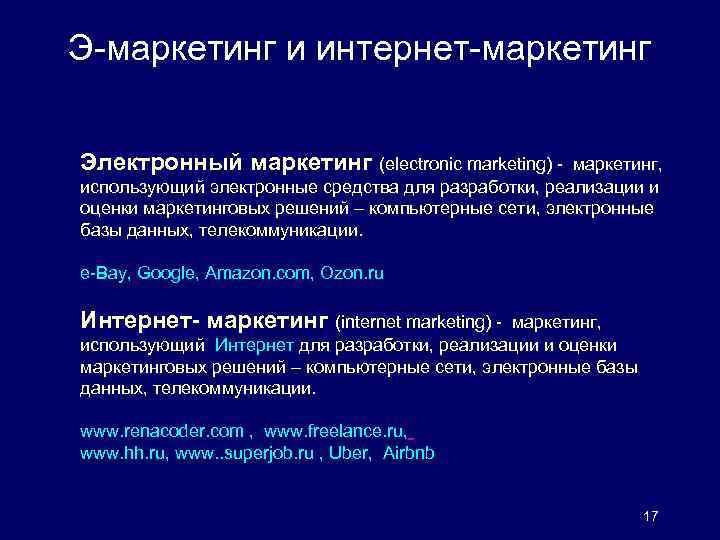 Э-маркетинг и интернет-маркетинг

Электронный маркетинг (electronic marketing) - маркетинг, использующий электронные средства для разработки, реализации и оценки маркетинговых решений – компьютерные сети, электронные базы данных, телекоммуникации.

e-Bay, Google, Amazon.com, Ozon.ru

Интернет- маркетинг (internet marketing) - маркетинг, использующий Интернет для разработки, реализации и оценки маркетинговых решений – компьютерные сети, электронные базы данных, телекоммуникации.

www.renacoder.com , www.freelance.ru, www.hh.ru, www..superjob.ru , Uber, Airbnb

17